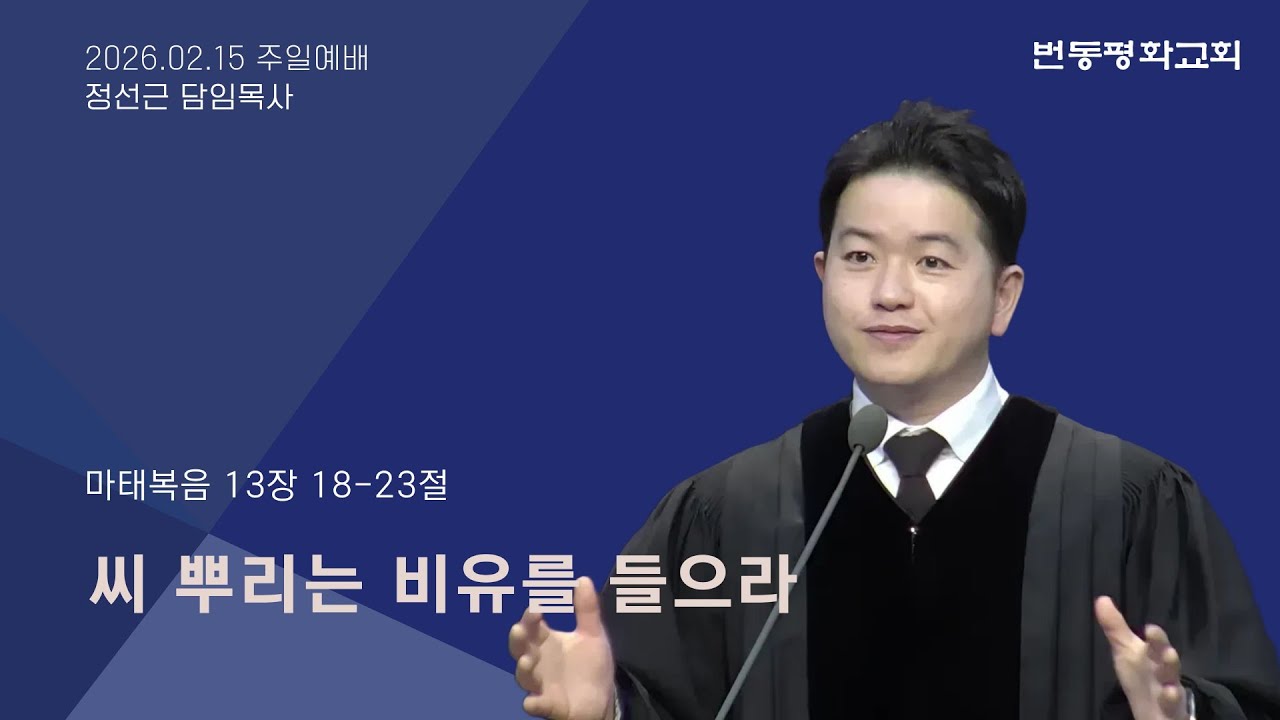 2026.02.15 주일예배
정선근 담임목사

번동평화교회

마태복음 13장 18-23절

씨 뿌리는 비유를 들으라